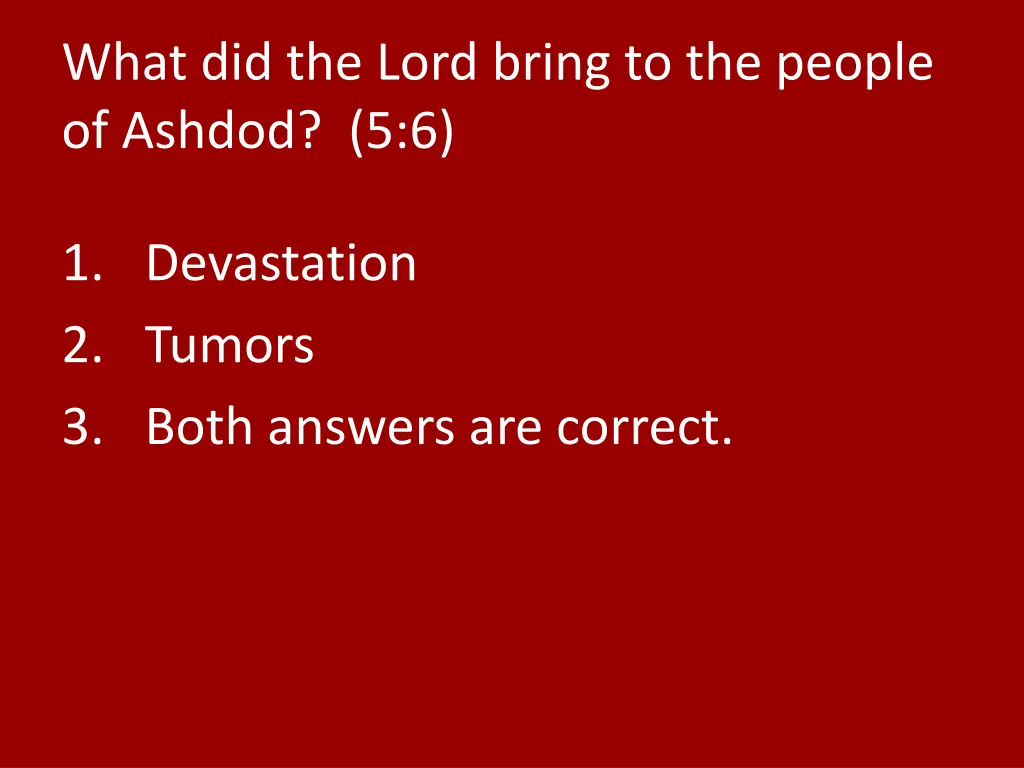 What did the Lord bring to the people of Ashdod? (5:6)

1. Devastation
2. Tumors
3. Both answers are correct.